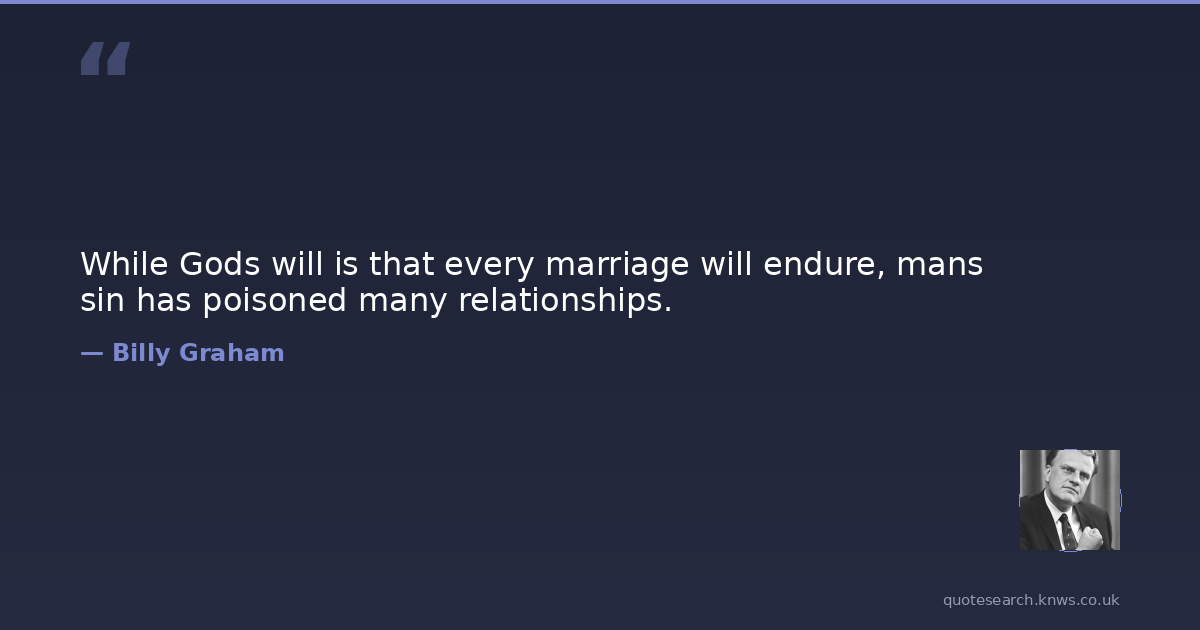 “

While Gods will is that every marriage will endure, mans sin has poisoned many relationships.

— Billy Graham

quotesearch.knws.co.uk